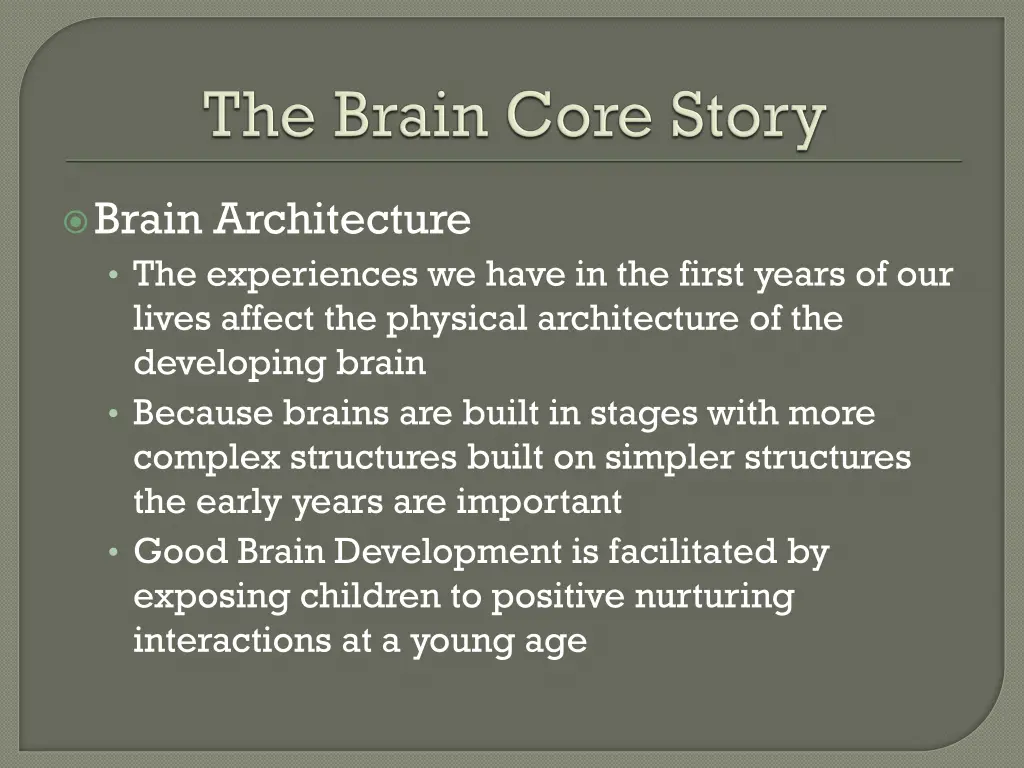 The Brain Core Story

Brain Architecture

• The experiences we have in the first years of our lives affect the physical architecture of the developing brain

• Because brains are built in stages with more complex structures built on simpler structures the early years are important

• Good Brain Development is facilitated by exposing children to positive nurturing interactions at a young age